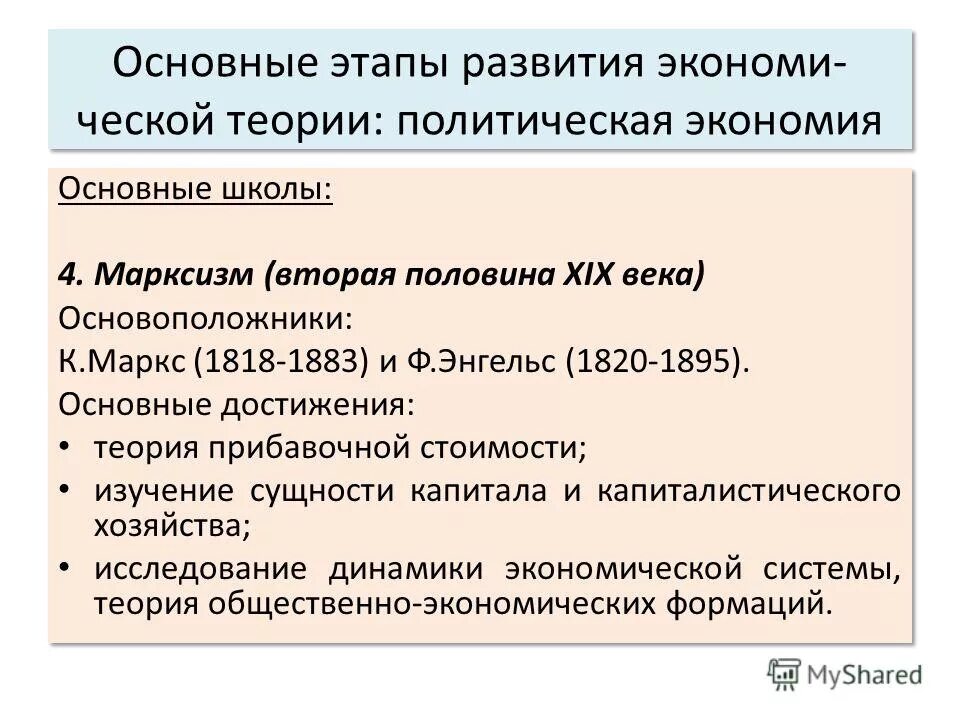 Основные этапы развития экономической теории: политическая экономия

Основные школы:

4. Марксизм (вторая половина XIX века)
Основоположники:
К.Маркс (1818-1883) и Ф.Энгельс (1820-1895).
Основные достижения:
• теория прибавочной стоимости;
• изучение сущности капитала и капиталистического хозяйства;
• исследование динамики экономической системы, теория общественно-экономических формаций.

MyShared